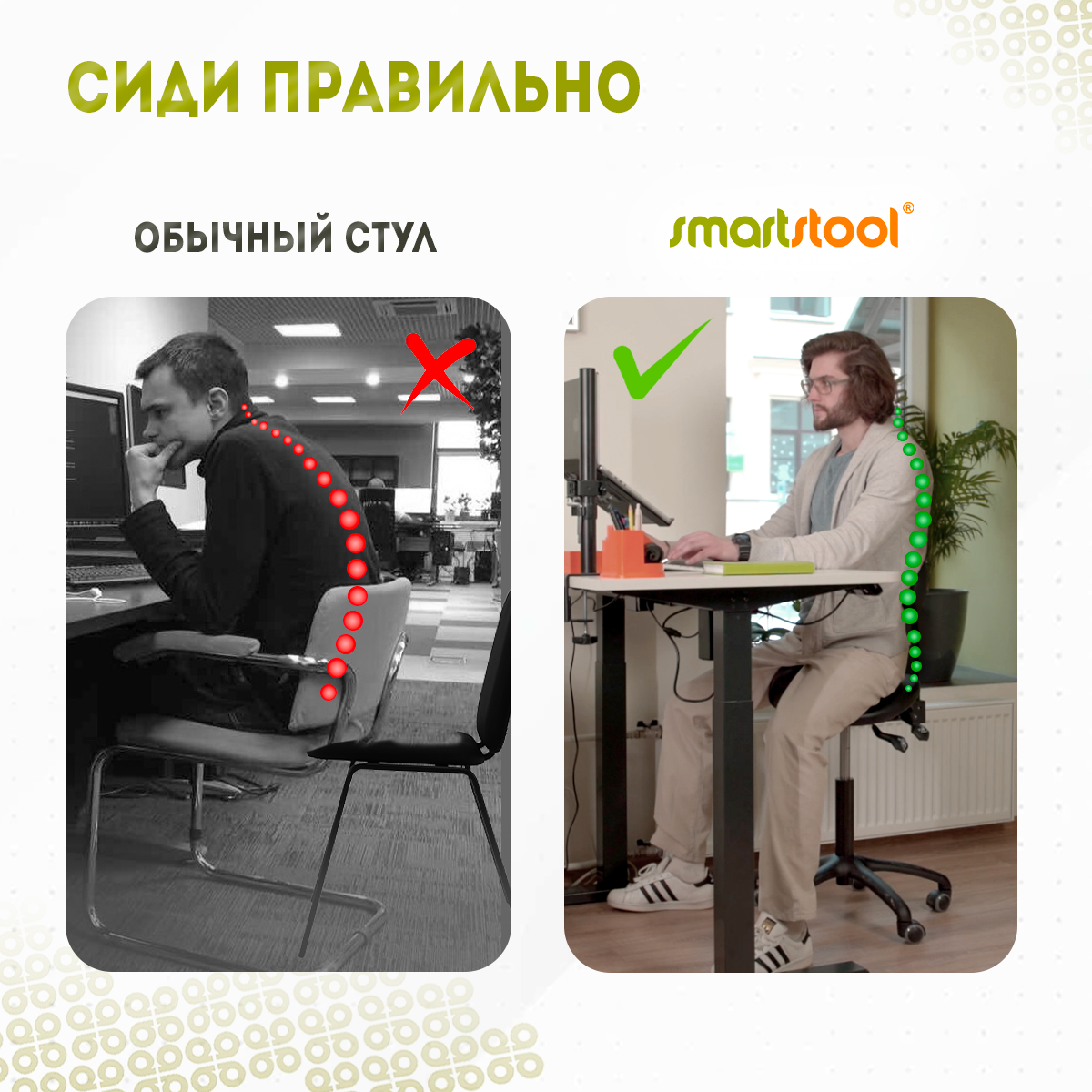 СИДИ ПРАВИЛЬНО

ОБЫЧНЫЙ СТУЛ

smartstool®